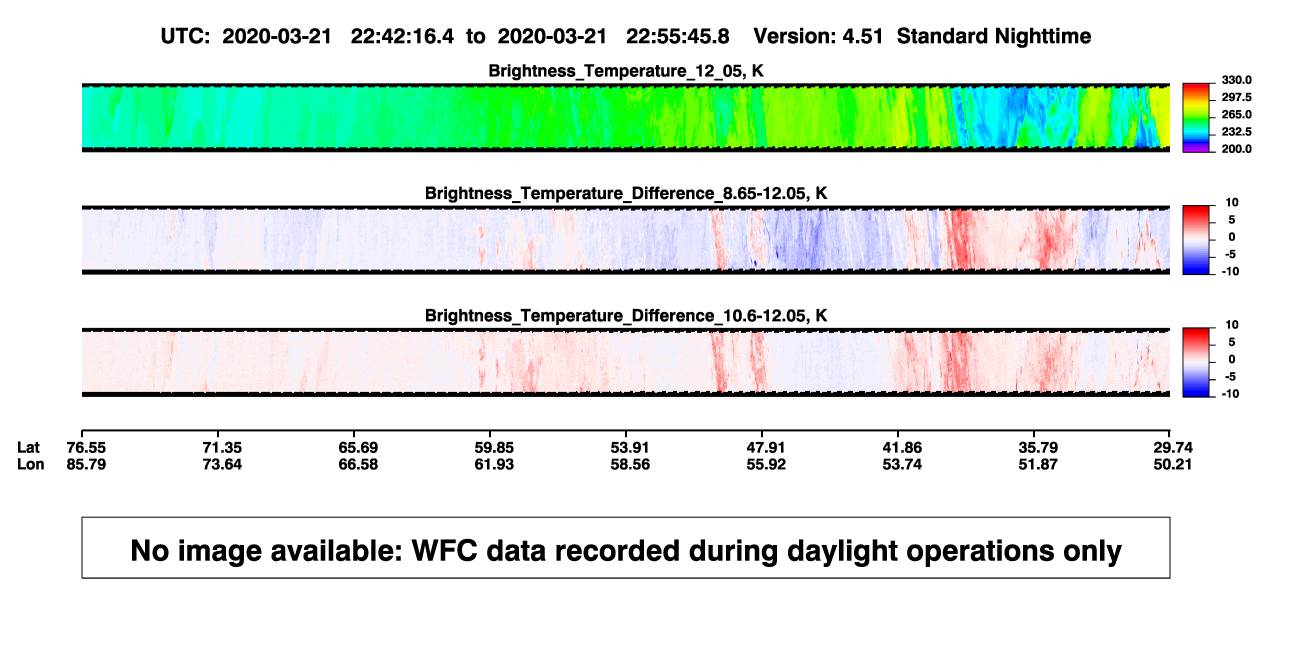 UTC: 2020-03-21 22:42:16.4 to 2020-03-21 22:55:45.8 Version: 4.51 Standard Nighttime

Brightness_Temperature_12_05, K

330.0
297.5
265.0
232.5
200.0

Brightness_Temperature_Difference_8.65-12.05, K

10
5
0
-5
-10

Brightness_Temperature_Difference_10.6-12.05, K

10
5
0
-5
-10

| Lat | 76.55 | 71.35 | 65.69 | 59.85 | 53.91 | 47.91 | 41.86 | 35.79 | 29.74 |
|---|---|---|---|---|---|---|---|---|---|
| Lon | 85.79 | 73.64 | 66.58 | 61.93 | 58.56 | 55.92 | 53.74 | 51.87 | 50.21 |

No image available: WFC data recorded during daylight operations only